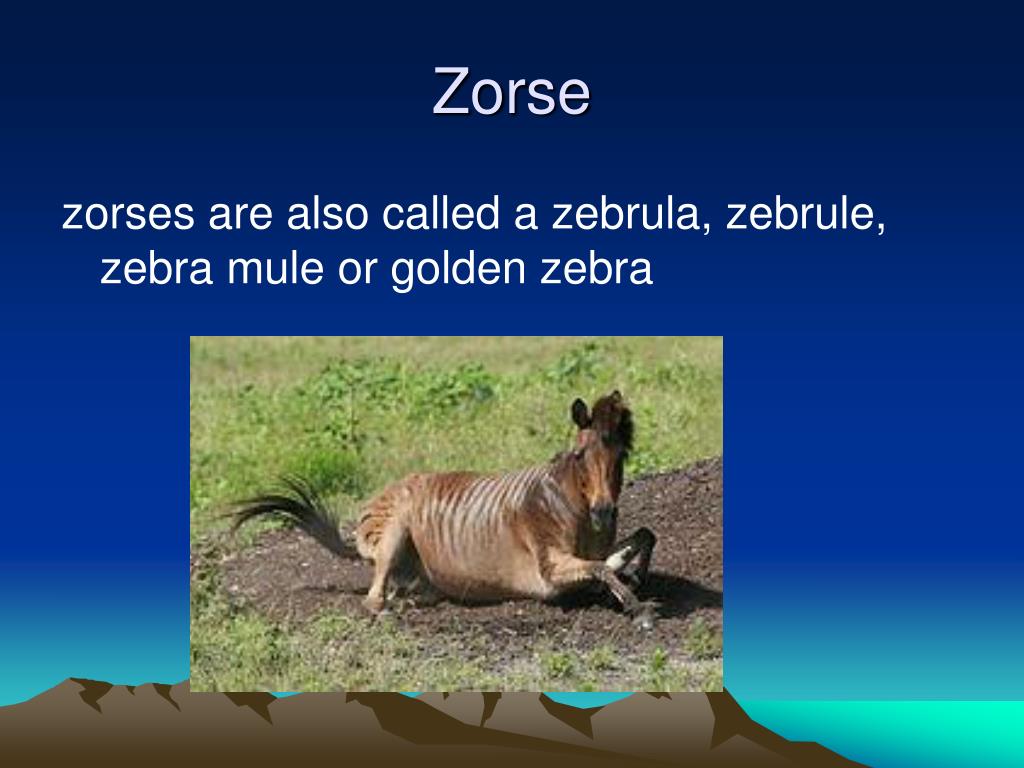 Zorse

zorses are also called a zebrula, zebrule, zebra mule or golden zebra